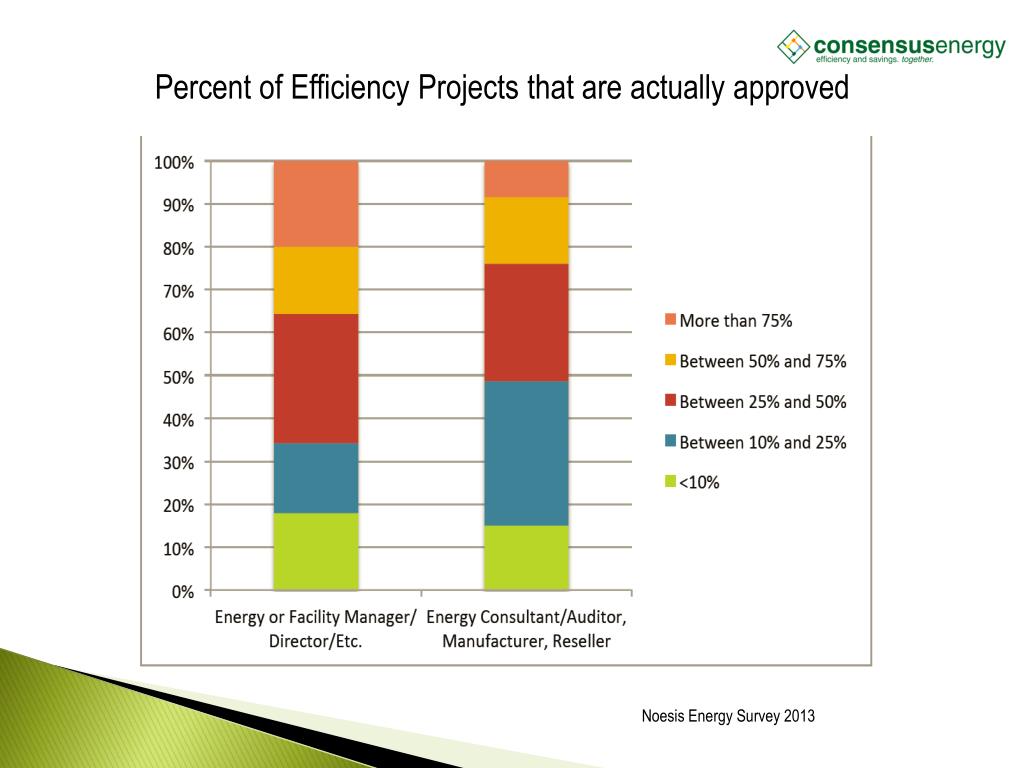 consensusenergy
efficiency and savings. together.

Percent of Efficiency Projects that are actually approved

100%
90%
80%
70%
60%
50%
40%
30%
20%
10%
0%

Energy or Facility Manager/ Director/Etc.

Energy Consultant/Auditor, Manufacturer, Reseller

More than 75%
Between 50% and 75%
Between 25% and 50%
Between 10% and 25%
<10%

Noesis Energy Survey 2013